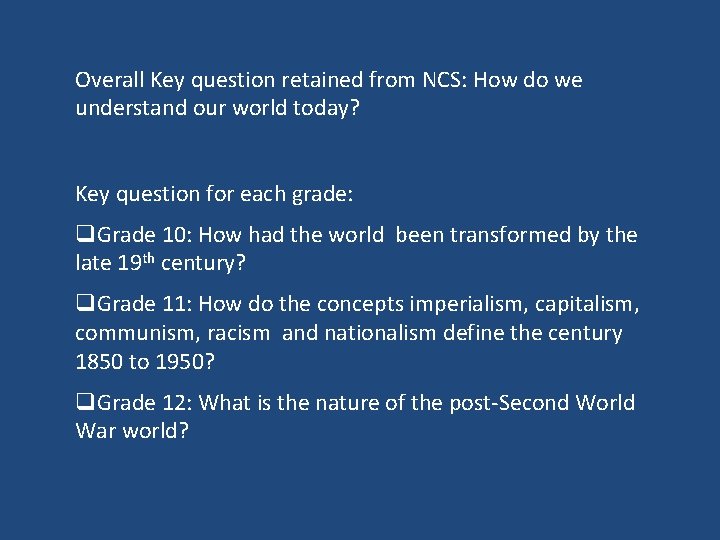 Overall Key question retained from NCS: How do we understand our world today?

Key question for each grade:

❑Grade 10: How had the world been transformed by the late 19$^{th}$ century?

❑Grade 11: How do the concepts imperialism, capitalism, communism, racism and nationalism define the century 1850 to 1950?

❑Grade 12: What is the nature of the post-Second World War world?